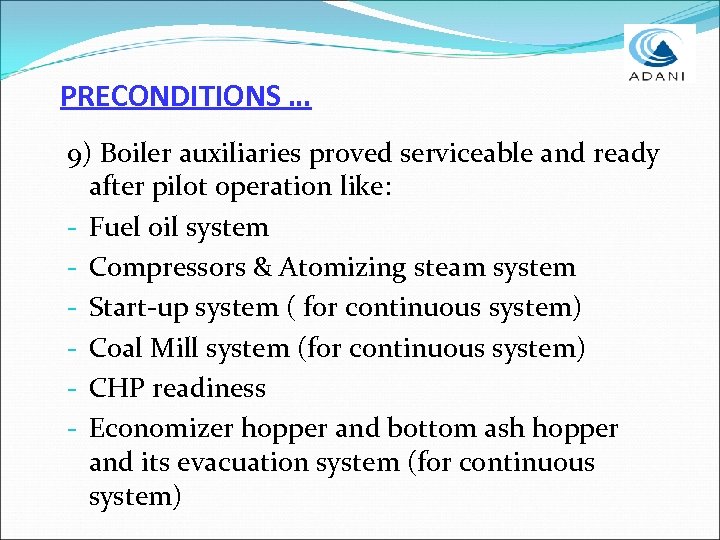 ADANI

PRECONDITIONS …

9) Boiler auxiliaries proved serviceable and ready after pilot operation like:
- Fuel oil system
- Compressors & Atomizing steam system
- Start-up system ( for continuous system)
- Coal Mill system (for continuous system)
- CHP readiness
- Economizer hopper and bottom ash hopper and its evacuation system (for continuous system)